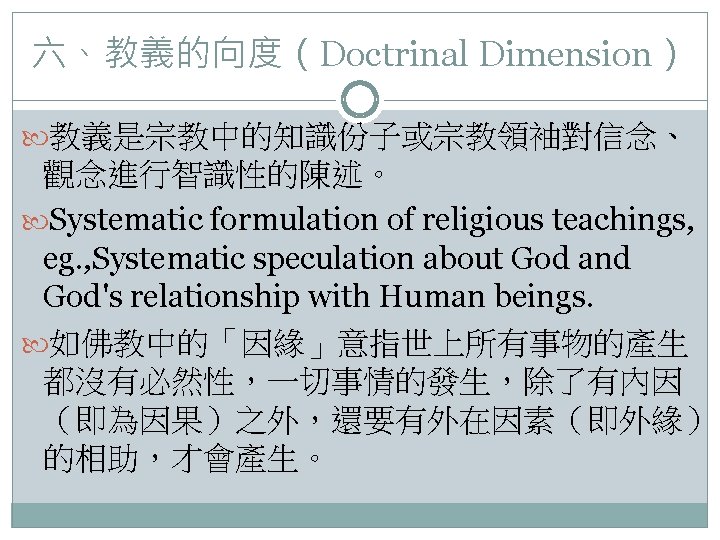 六、教義的向度（Doctrinal Dimension）

教義是宗教中的知識份子或宗教領袖對信念、觀念進行智識性的陳述。

Systematic formulation of religious teachings, eg.,Systematic speculation about God and God's relationship with Human beings.

如佛教中的「因緣」意指世上所有事物的產生都沒有必然性，一切事情的發生，除了有內因（即為因果）之外，還要有外在因素（即外緣）的相助，才會產生。